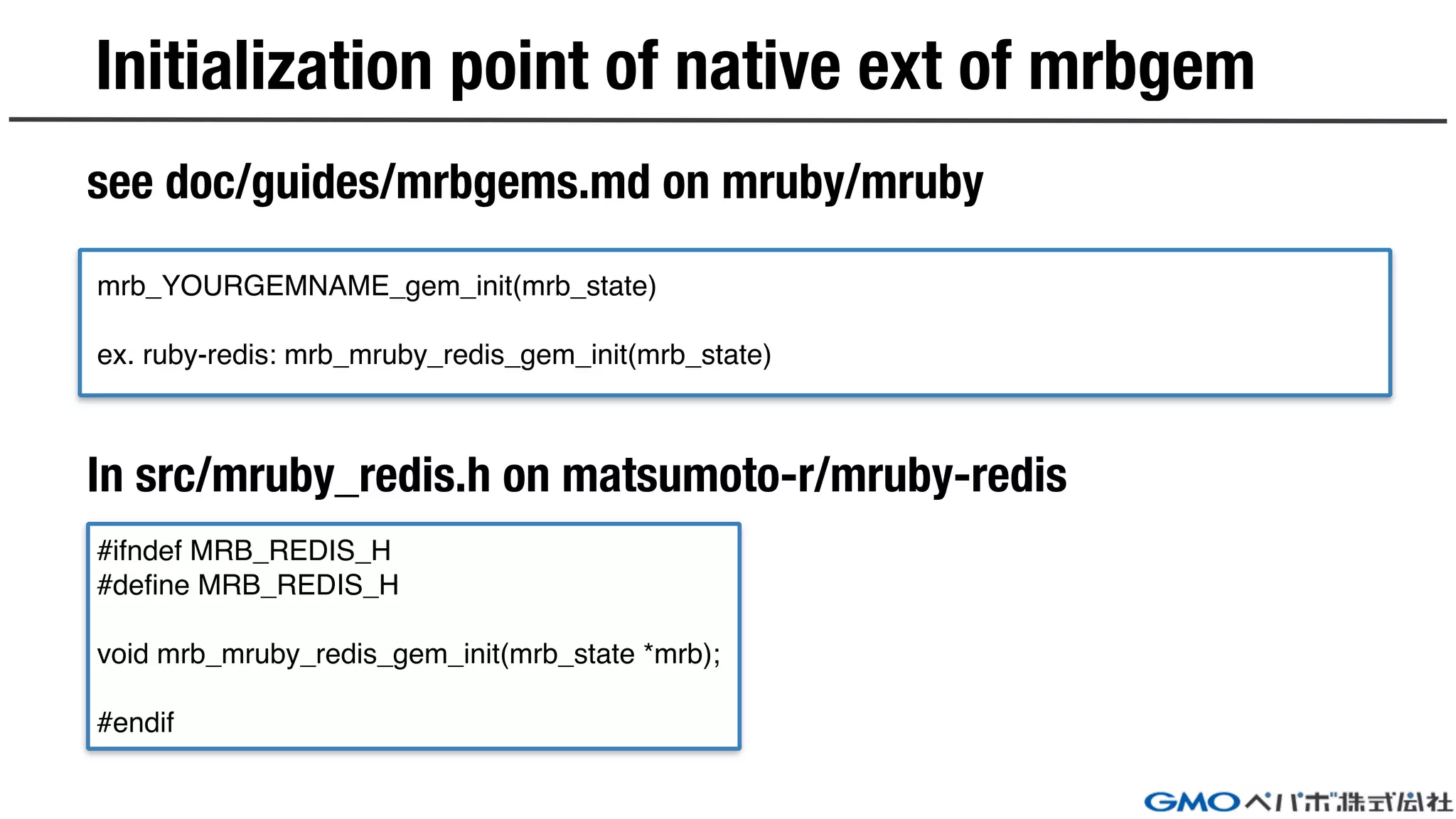 Initialization point of native ext of mrbgem

see doc/guides/mrbgems.md on mruby/mruby

mrb_YOURGEMNAME_gem_init(mrb_state)

ex. ruby-redis: mrb_mruby_redis_gem_init(mrb_state)

In src/mruby_redis.h on matsumoto-r/mruby-redis

#ifndef MRB_REDIS_H
#define MRB_REDIS_H

void mrb_mruby_redis_gem_init(mrb_state *mrb);

#endif

GMOペパボ株式会社